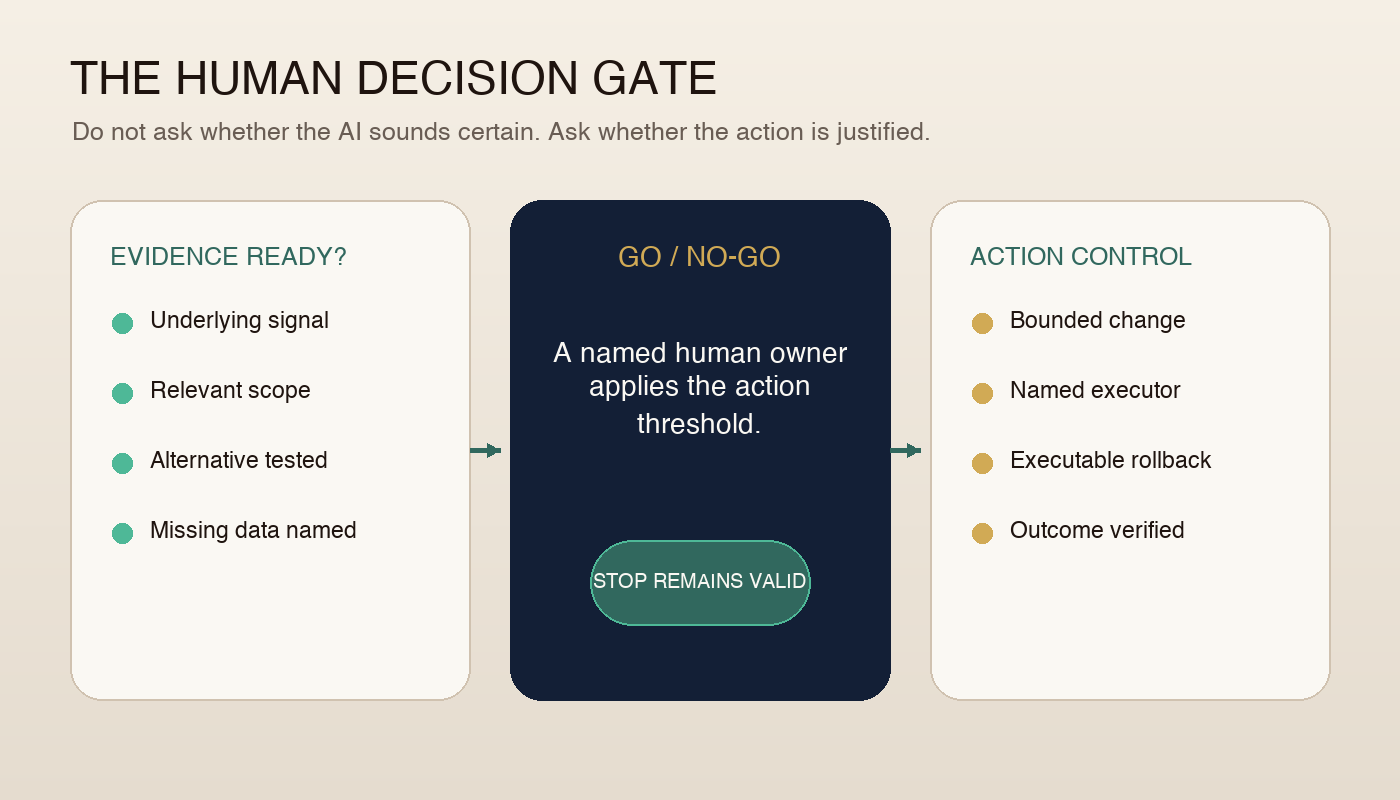 THE HUMAN DECISION GATE

Do not ask whether the AI sounds certain. Ask whether the action is justified.

EVIDENCE READY?

Underlying signal

Relevant scope

Alternative tested

Missing data named

GO / NO-GO

A named human owner applies the action threshold.

STOP REMAINS VALID

ACTION CONTROL

Bounded change

Named executor

Executable rollback

Outcome verified